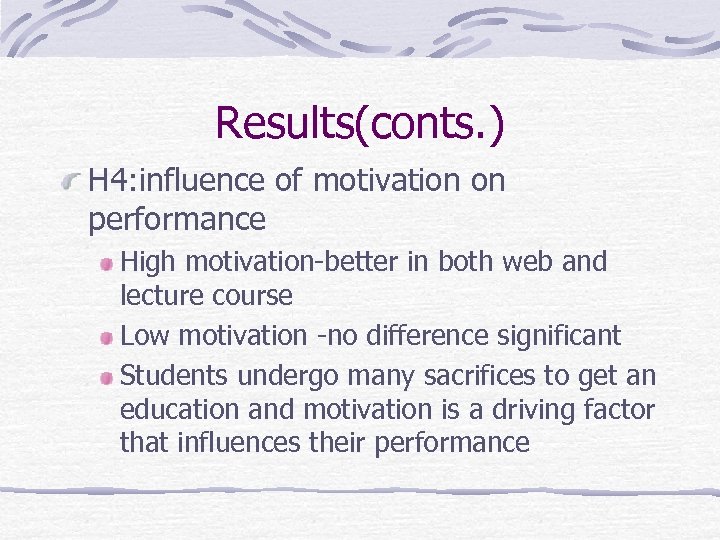 Results(conts.)

H4:influence of motivation on performance

High motivation-better in both web and lecture course

Low motivation -no difference significant

Students undergo many sacrifices to get an education and motivation is a driving factor that influences their performance